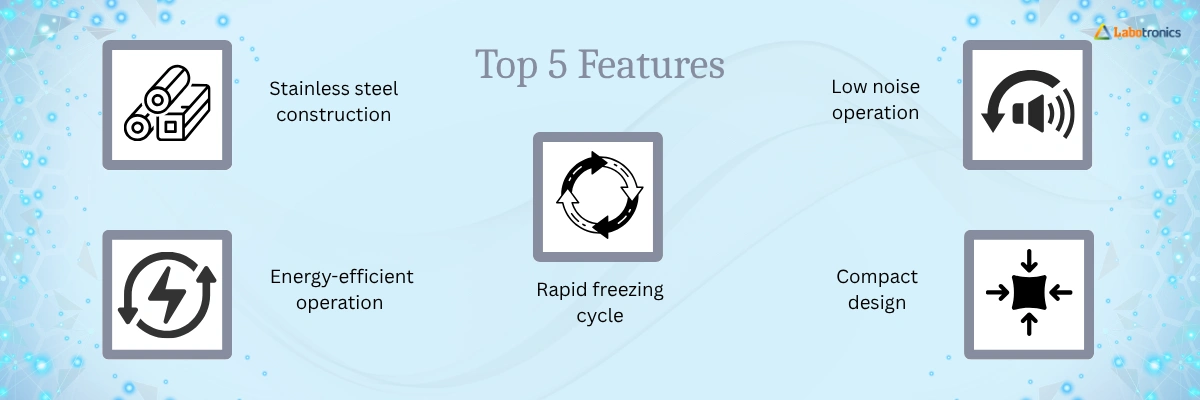 Labotronics

Top 5 Features

Stainless steel construction

Energy-efficient operation

Rapid freezing cycle

Low noise operation

Compact design